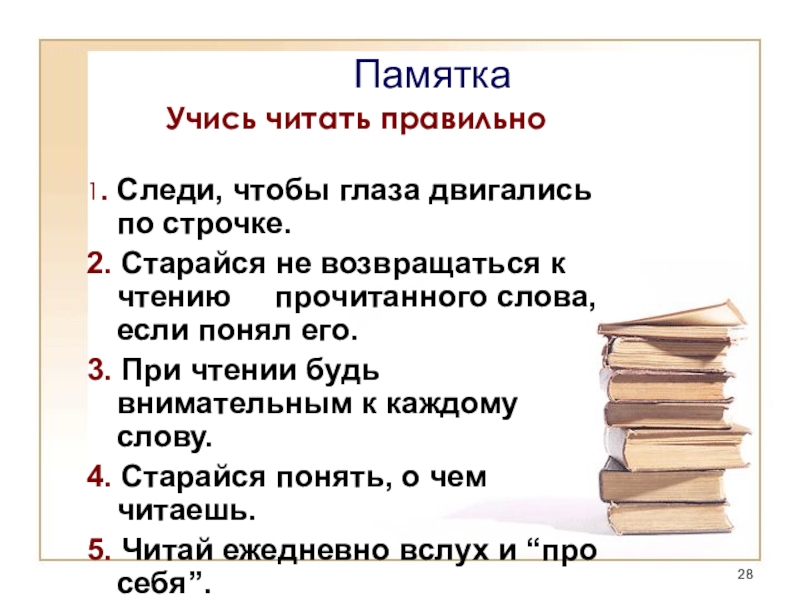 Памятка
Учись читать правильно

1. Следи, чтобы глаза двигались по строчке.
2. Старайся не возвращаться к чтению прочитанного слова, если понял его.
3. При чтении будь внимательным к каждому слову.
4. Старайся понять, о чем читаешь.
5. Читай ежедневно вслух и “про себя”.

28